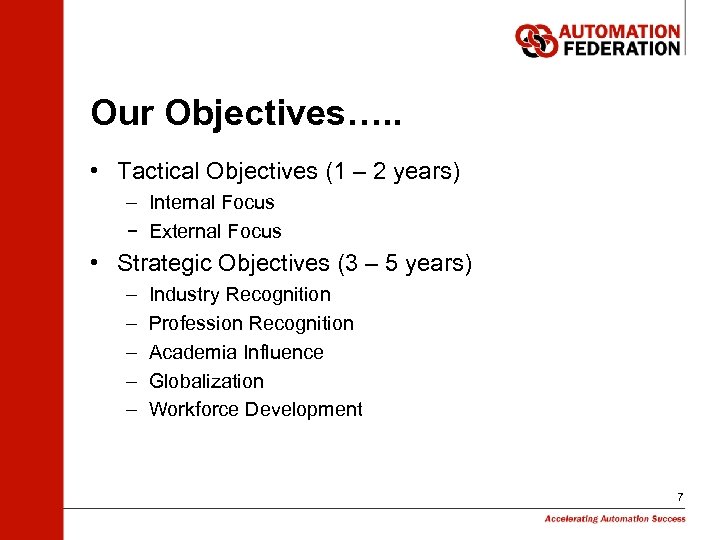 AUTOMATION FEDERATION

Our Objectives…..

• Tactical Objectives (1 – 2 years)
– Internal Focus
– External Focus
• Strategic Objectives (3 – 5 years)
– Industry Recognition
– Profession Recognition
– Academia Influence
– Globalization
– Workforce Development

7

Accelerating Automation Success